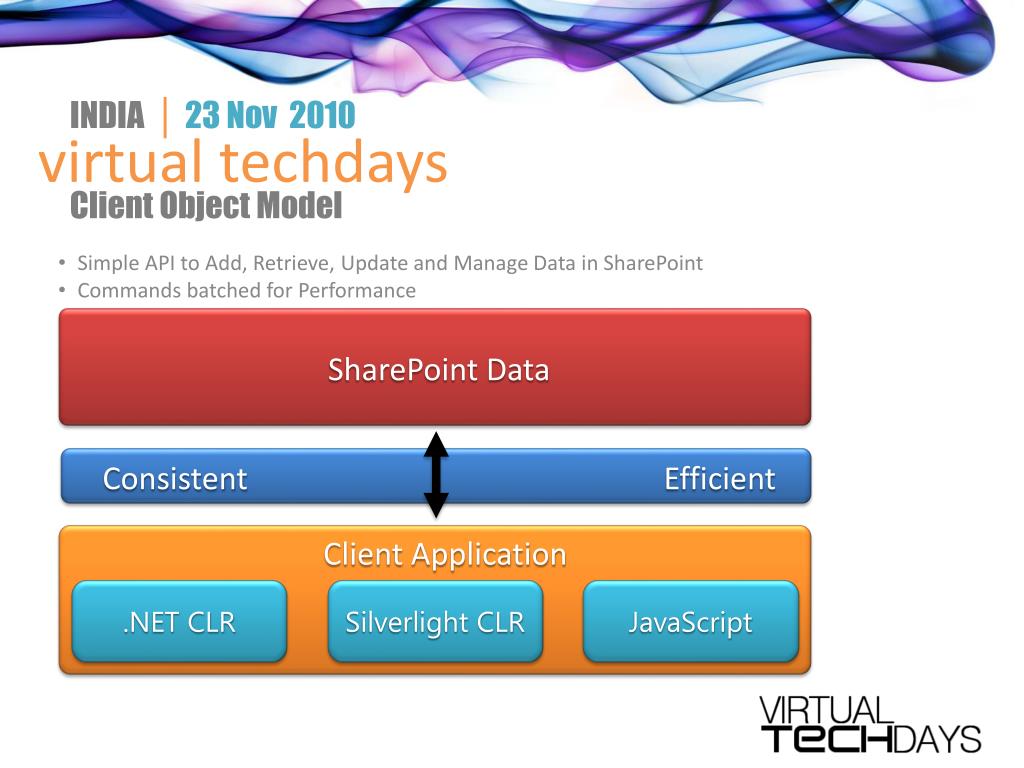 INDIA | 23 Nov 2010
virtual techdays
Client Object Model

• Simple API to Add, Retrieve, Update and Manage Data in SharePoint
• Commands batched for Performance

SharePoint Data

Consistent

Efficient

Client Application

.NET CLR

Silverlight CLR

JavaScript

VIRTUAL
TECHDAYS